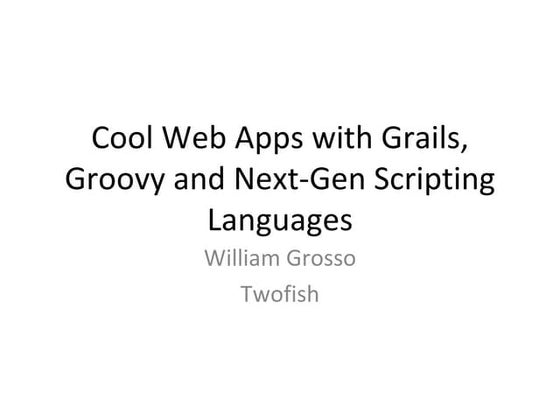 Cool Web Apps with Grails, Groovy and Next-Gen Scripting Languages

William Grosso

Twofish